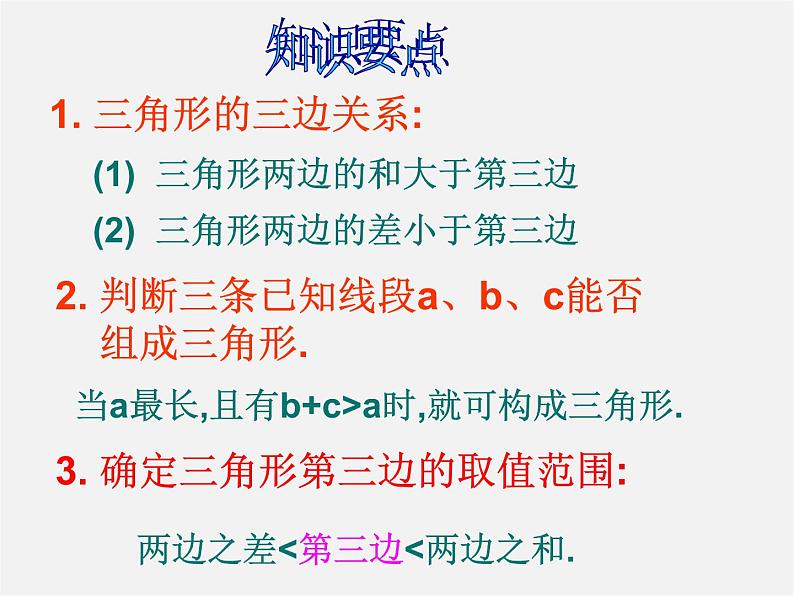 知识要点

1. 三角形的三边关系:

(1) 三角形两边的和大于第三边

(2) 三角形两边的差小于第三边

2. 判断三条已知线段a、b、c能否组成三角形.

当a最长,且有b+c>a时,就可构成三角形.

3. 确定三角形第三边的取值范围:

两边之差<第三边<两边之和.